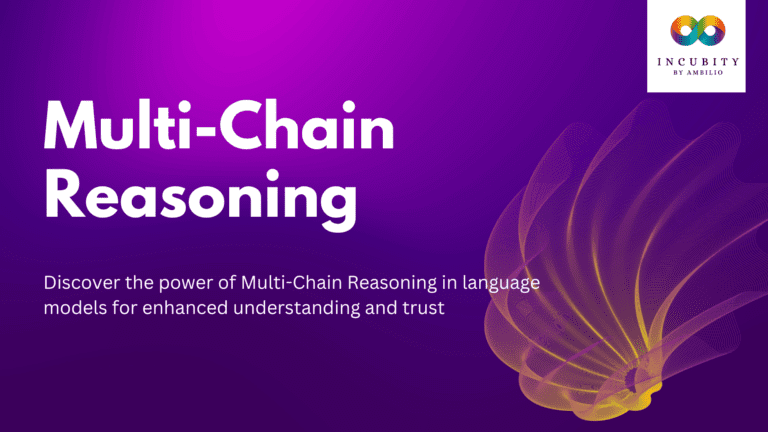 INCUBITY
BY AMBILIO

Multi-Chain Reasoning

Discover the power of Multi-Chain Reasoning in language models for enhanced understanding and trust